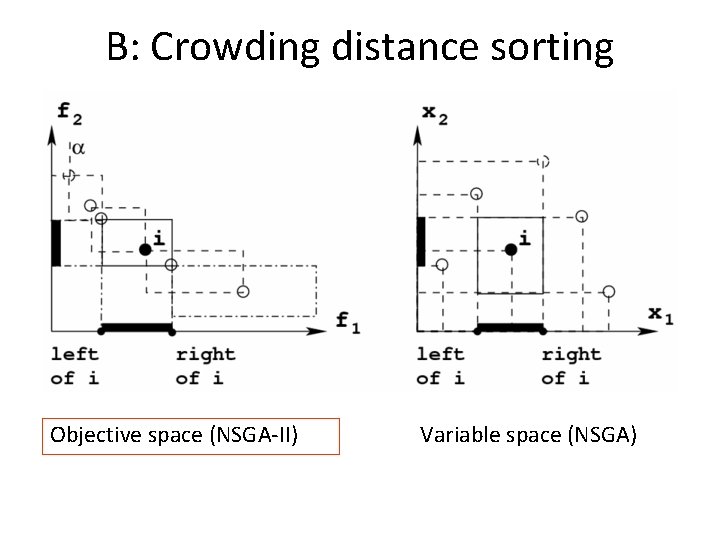 B: Crowding distance sorting

$f_2$

$\alpha$

i

$f_1$

left of i

right of i

$x_2$

i

$x_1$

left of i

right of i

Objective space (NSGA-II)

Variable space (NSGA)